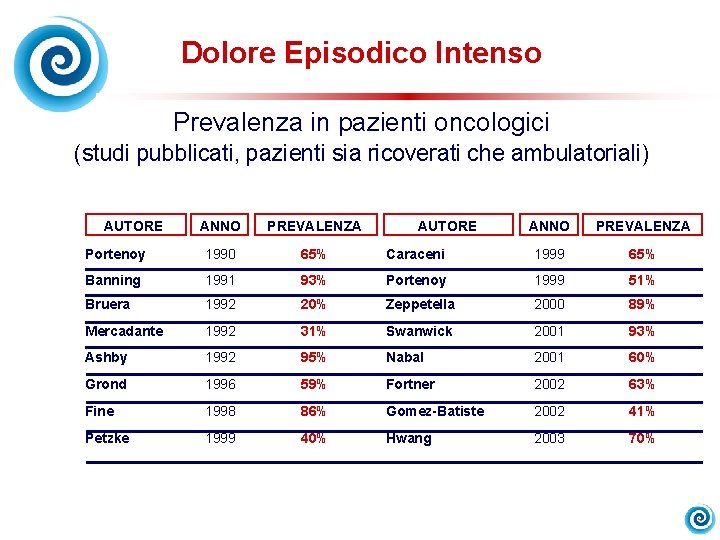 Dolore Episodico Intenso

Prevalenza in pazienti oncologici
(studi pubblicati, pazienti sia ricoverati che ambulatoriali)

| AUTORE | ANNO | PREVALENZA | AUTORE | ANNO | PREVALENZA |
|---|---|---|---|---|---|
| Portenoy | 1990 | 65% | Caraceni | 1999 | 65% |
| Banning | 1991 | 93% | Portenoy | 1999 | 51% |
| Bruera | 1992 | 20% | Zeppetella | 2000 | 89% |
| Mercadante | 1992 | 31% | Swanwick | 2001 | 93% |
| Ashby | 1992 | 95% | Nabal | 2001 | 60% |
| Grond | 1996 | 59% | Fortner | 2002 | 63% |
| Fine | 1998 | 86% | Gomez-Batiste | 2002 | 41% |
| Petzke | 1999 | 40% | Hwang | 2003 | 70% |